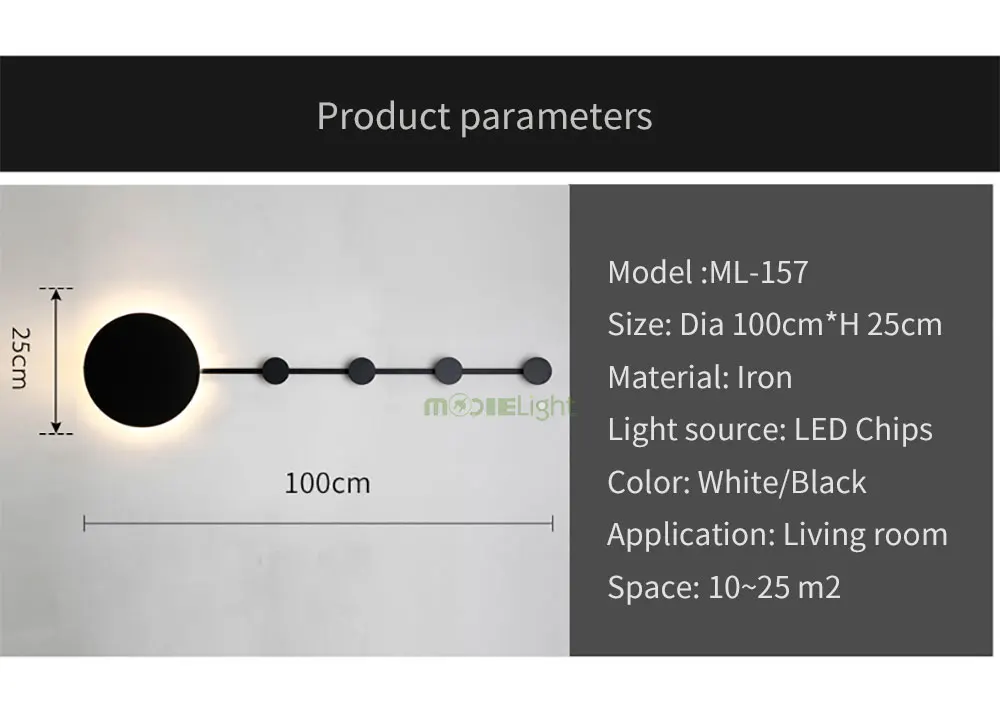 Product parameters

25cm

MODIELight

100cm

Model :ML-157
Size: Dia 100cm*H 25cm
Material: Iron
Light source: LED Chips
Color: White/Black
Application: Living room
Space: 10~25 m2